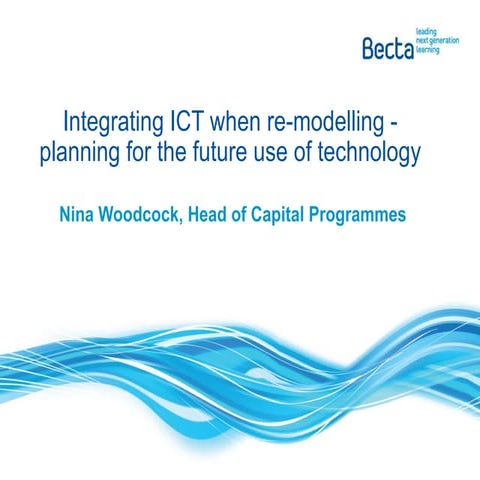 Becta
leading
next generation
learning

Integrating ICT when re-modelling - planning for the future use of technology

Nina Woodcock, Head of Capital Programmes